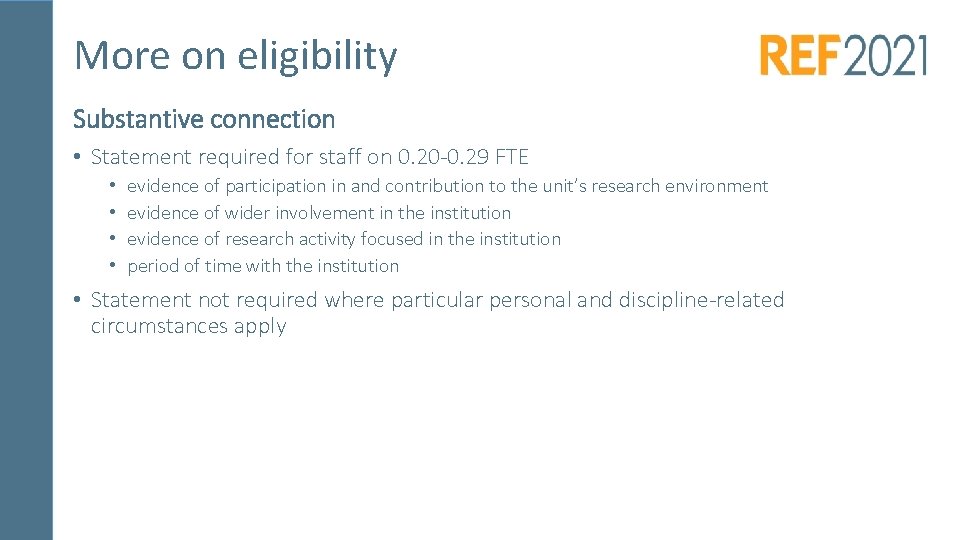 More on eligibility

REF2021

Substantive connection

• Statement required for staff on 0.20-0.29 FTE
  • evidence of participation in and contribution to the unit's research environment
  • evidence of wider involvement in the institution
  • evidence of research activity focused in the institution
  • period of time with the institution

• Statement not required where particular personal and discipline-related circumstances apply